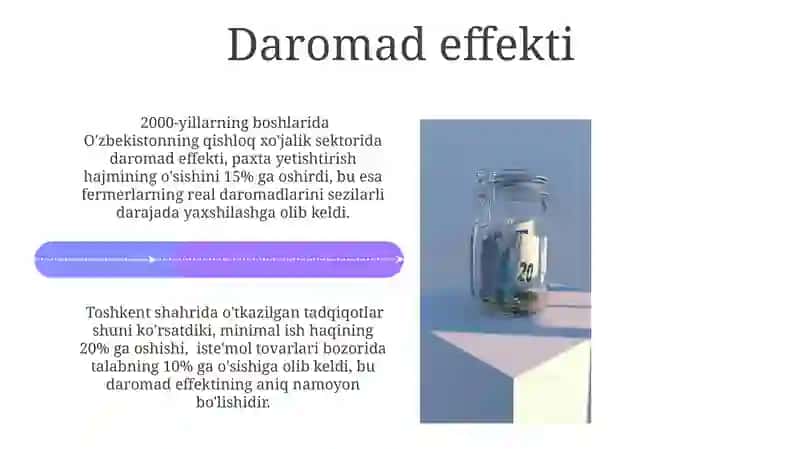 Daromad effekti

2000-yillarning boshlarida O'zbekistonning qishloq xo'jalik sektorida daromad effekti, paxta yetishtirish hajmining o'sishini 15% ga oshirdi, bu esa fermerlarning real daromadlarini sezilarli darajada yaxshilashga olib keldi.

Toshkent shahrida o'tkazilgan tadqiqotlar shuni ko'rsatdiki, minimal ish haqining 20% ga oshishi, iste'mol tovarlari bozorida talabning 10% ga o'sishiga olib keldi, bu daromad effektining aniq namoyon bo'lishidir.

20